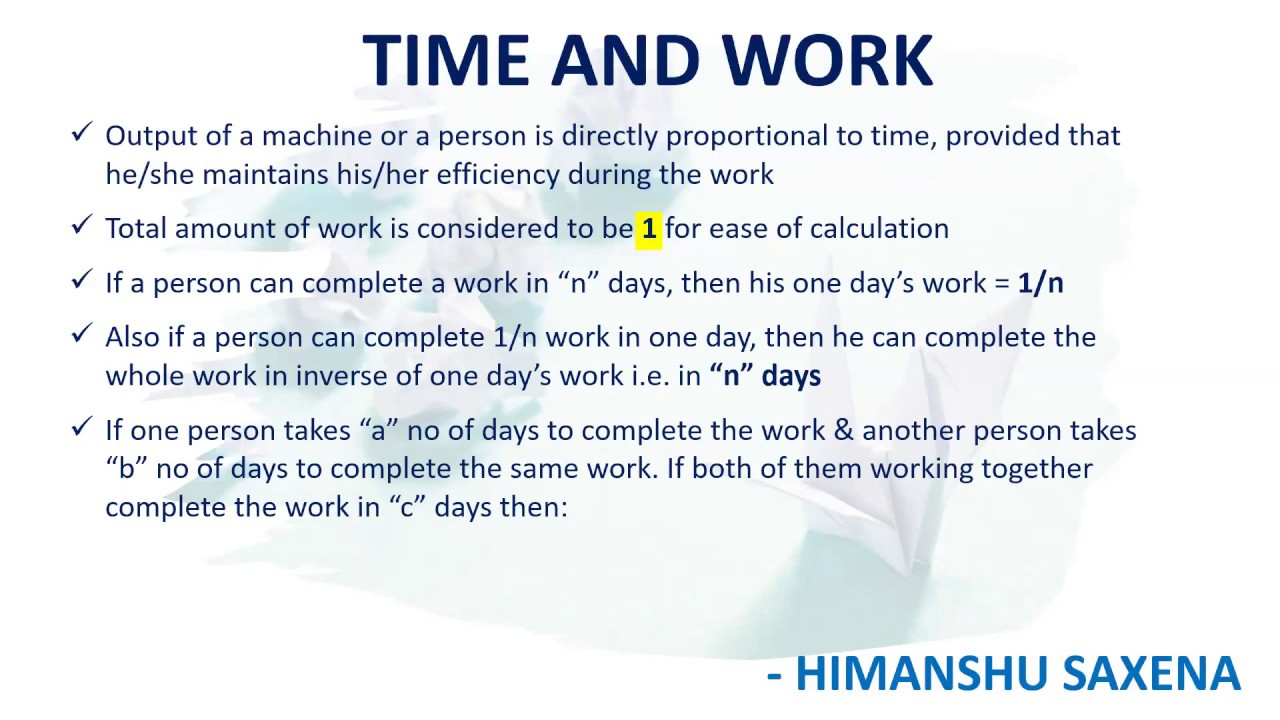 TIME AND WORK

✓ Output of a machine or a person is directly proportional to time, provided that he/she maintains his/her efficiency during the work

✓ Total amount of work is considered to be 1 for ease of calculation

✓ If a person can complete a work in “n” days, then his one day’s work = 1/n

✓ Also if a person can complete 1/n work in one day, then he can complete the whole work in inverse of one day’s work i.e. in “n” days

✓ If one person takes “a” no of days to complete the work & another person takes “b” no of days to complete the same work. If both of them working together complete the work in “c” days then:

- HIMANSHU SAXENA